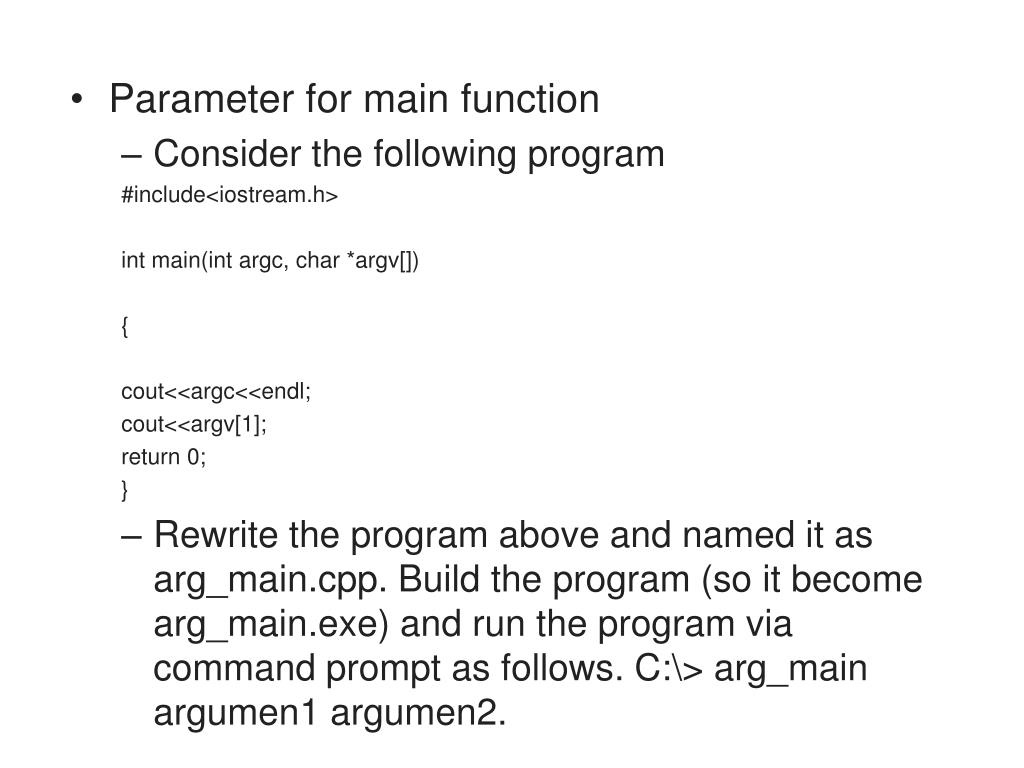 • Parameter for main function
– Consider the following program
#include<iostream.h>

int main(int argc, char *argv[])

{

cout<<argc<<endl;
cout<<argv[1];
return 0;
}

– Rewrite the program above and named it as arg_main.cpp. Build the program (so it become arg_main.exe) and run the program via command prompt as follows. C:\> arg_main argumen1 argumen2.